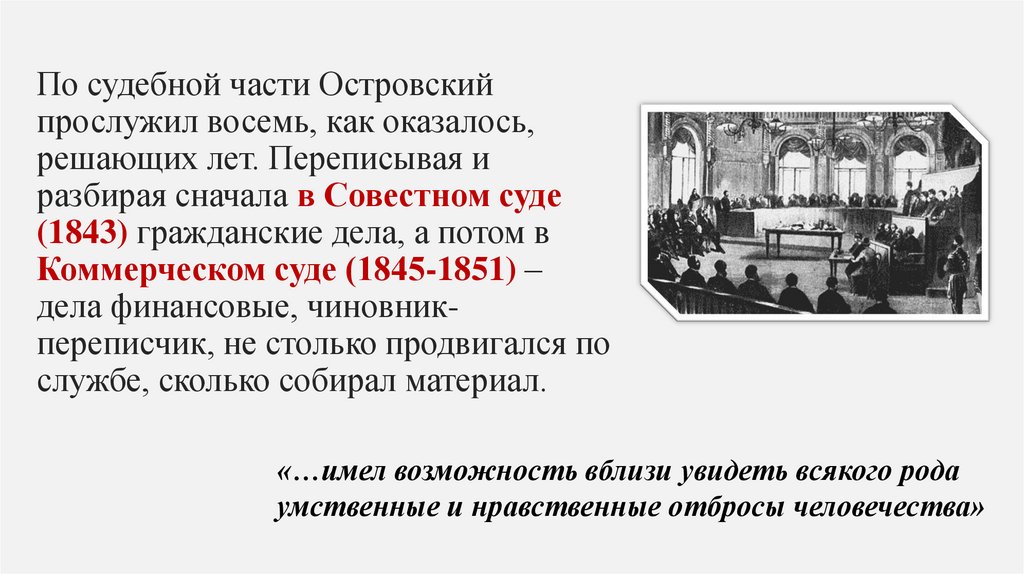 По судебной части Островский прослужил восемь, как оказалось, решающих лет. Переписывая и разбирая сначала в Совестном суде (1843) гражданские дела, а потом в Коммерческом суде (1845-1851) – дела финансовые, чиновник-переписчик, не столько продвигался по службе, сколько собирал материал.

«…имел возможность вблизи увидеть всякого рода умственные и нравственные отбросы человечества»